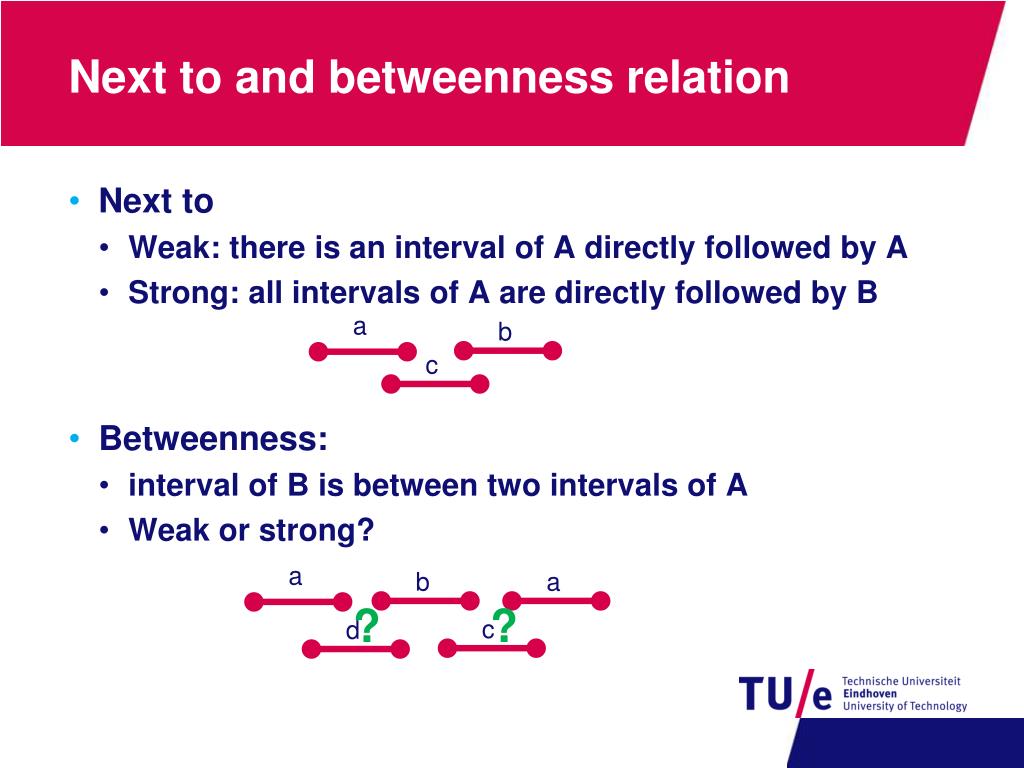 Next to and betweenness relation

• Next to
  • Weak: there is an interval of A directly followed by A
  • Strong: all intervals of A are directly followed by B

a
b
c

• Betweenness:
  • interval of B is between two intervals of A
  • Weak or strong?

a
b
a
d?
c?

TU/e Technische Universiteit Eindhoven University of Technology